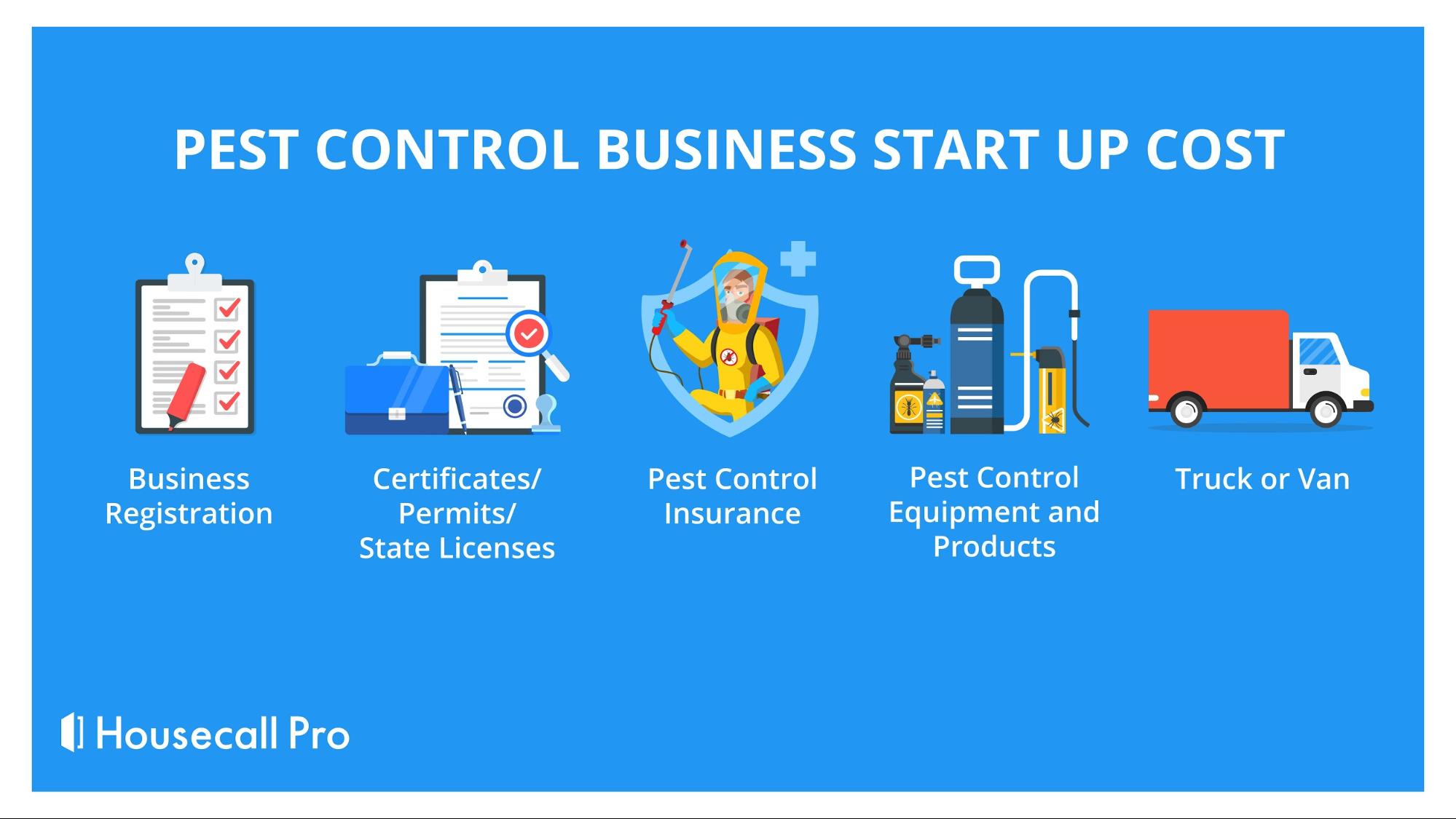 PEST CONTROL BUSINESS START UP COST

Business Registration

Certificates/ Permits/ State Licenses

Pest Control Insurance

Pest Control Equipment and Products

Truck or Van

Housecall Pro